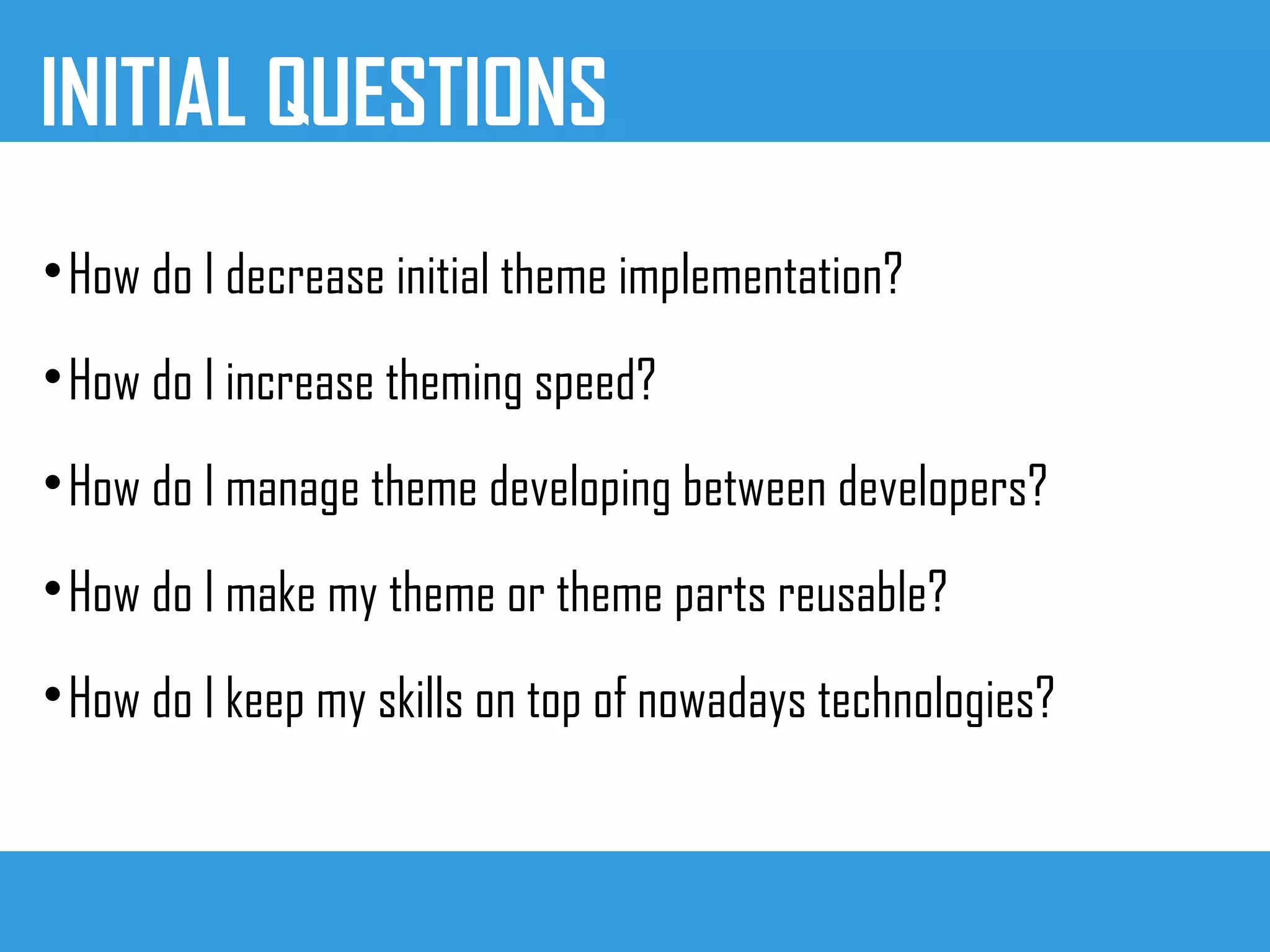 INITIAL QUESTIONS

• How do I decrease initial theme implementation?

• How do I increase theming speed?

• How do I manage theme developing between developers?

• How do I make my theme or theme parts reusable?

• How do I keep my skills on top of nowadays technologies?